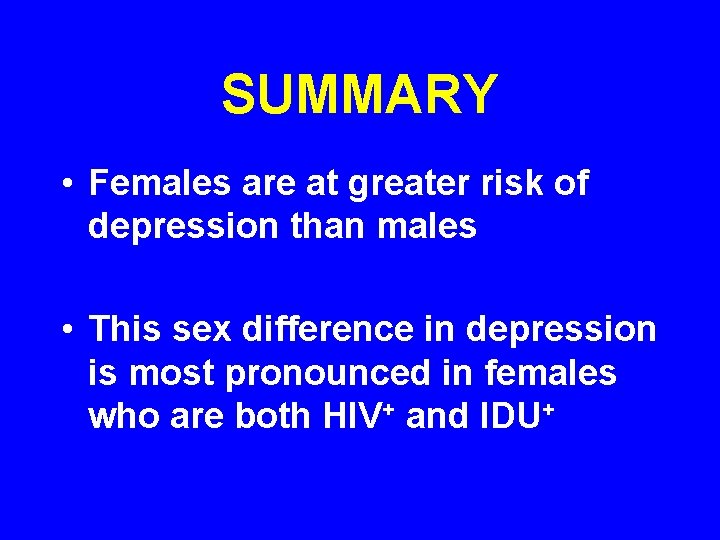 SUMMARY

• Females are at greater risk of depression than males

• This sex difference in depression is most pronounced in females who are both HIV$^+$ and IDU$^+$